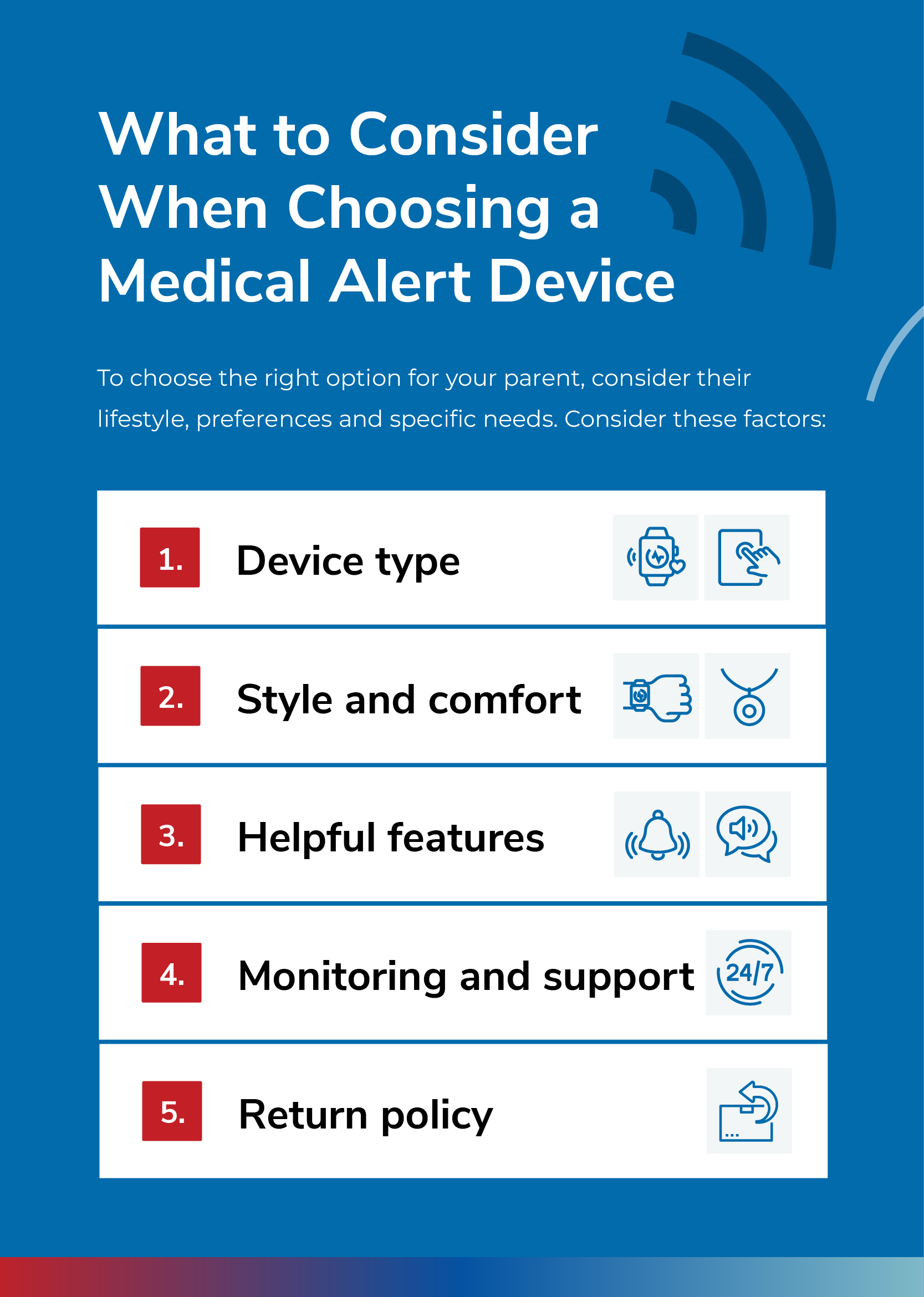 What to Consider When Choosing a Medical Alert Device

To choose the right option for your parent, consider their lifestyle, preferences and specific needs. Consider these factors:

1. Device type

2. Style and comfort

3. Helpful features

4. Monitoring and support

24/7

5. Return policy